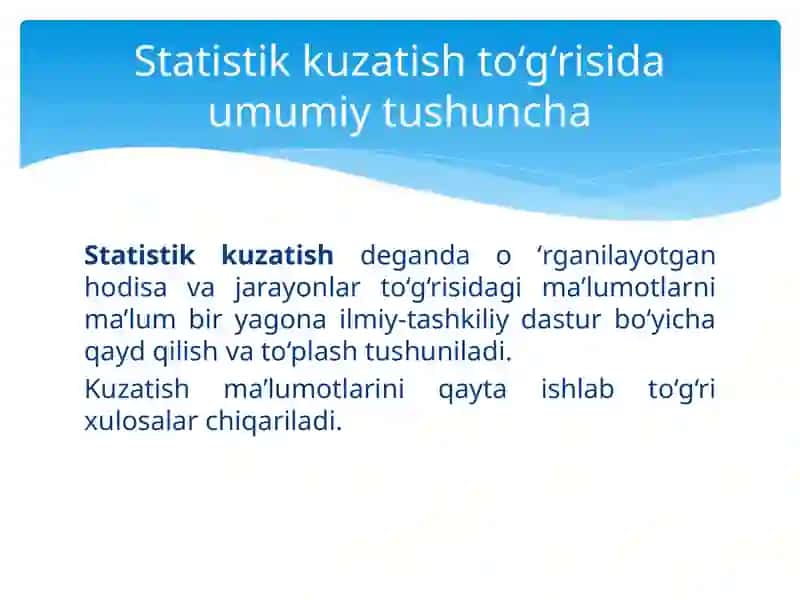 Statistik kuzatish to‘g‘risida umumiy tushuncha

Statistik kuzatish deganda o ‘rganilayotgan hodisa va jarayonlar to‘g‘risidagi ma’lumotlarni ma’lum bir yagona ilmiy-tashkiliy dastur bo‘yicha qayd qilish va to‘plash tushuniladi.

Kuzatish ma’lumotlarini qayta ishlab to‘g‘ri xulosalar chiqariladi.